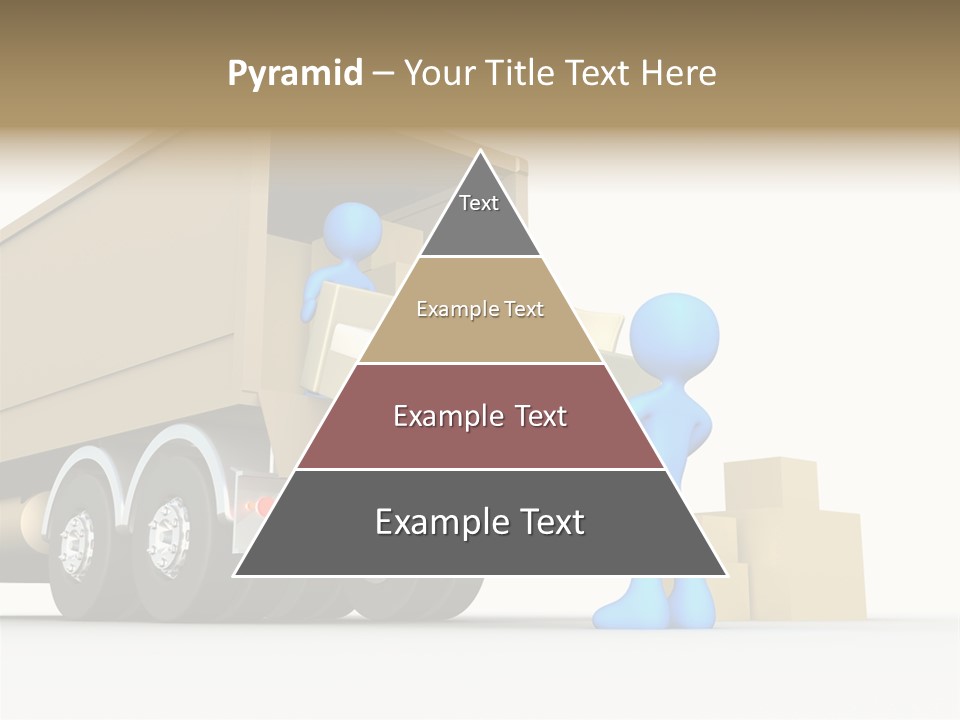 Pyramid – Your Title Text Here

Text

Example Text

Example Text

Example Text